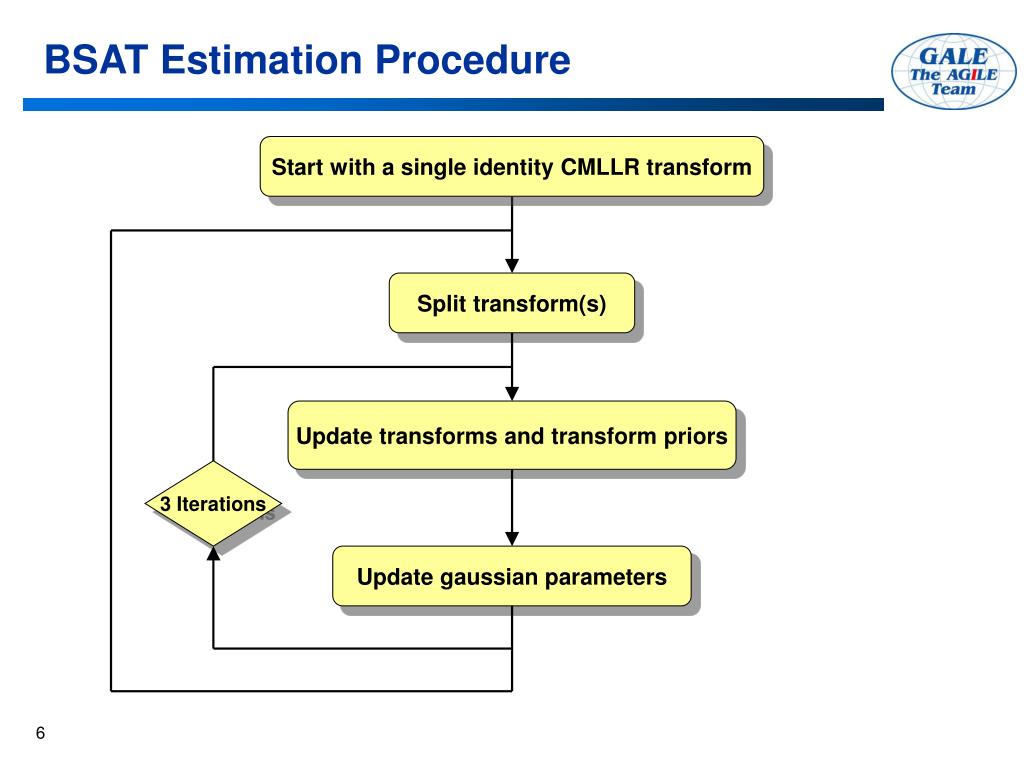 BSAT Estimation Procedure

GALE
The AGILE
Team

Start with a single identity CMLLR transform

Split transform(s)

Update transforms and transform priors

3 Iterations

Update gaussian parameters

6